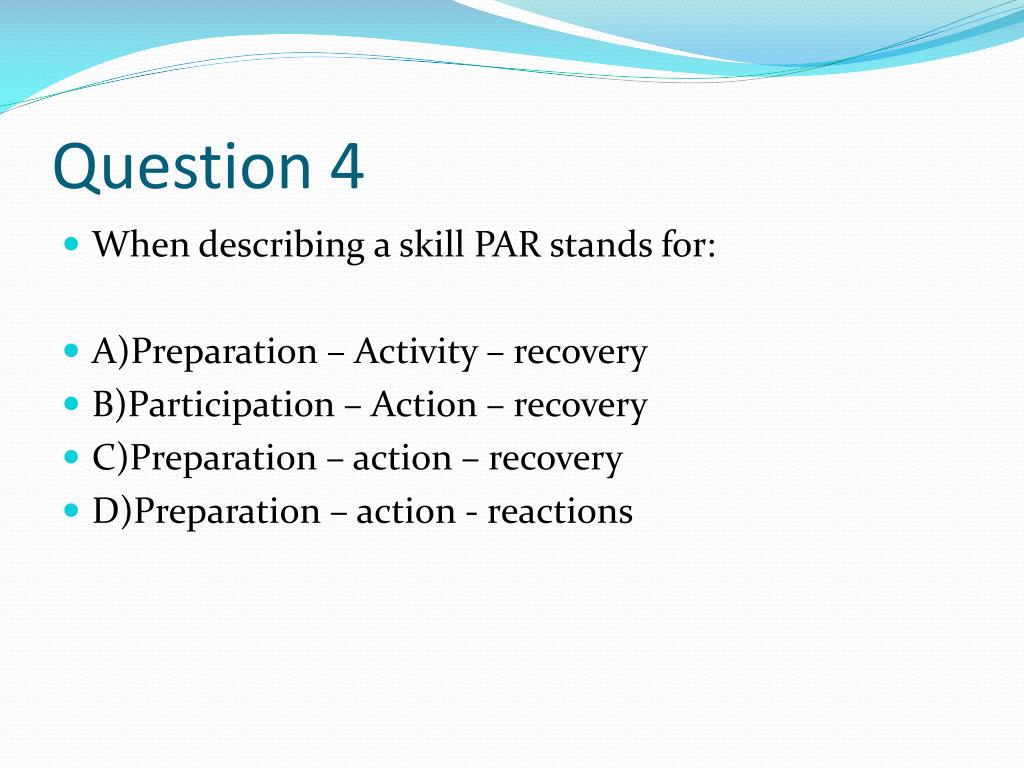 Question 4

When describing a skill PAR stands for:

A)Preparation – Activity – recovery
B)Participation – Action – recovery
C)Preparation – action – recovery
D)Preparation – action - reactions